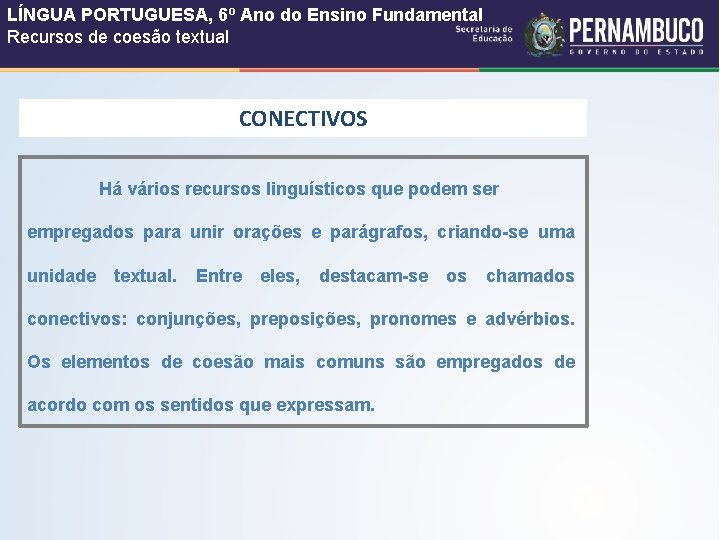 LÍNGUA PORTUGUESA, 6º Ano do Ensino Fundamental
Recursos de coesão textual

Secretaria de Educação

PERNAMBUCO
GOVERNO DO ESTADO

CONECTIVOS

Há vários recursos linguísticos que podem ser empregados para unir orações e parágrafos, criando-se uma unidade textual. Entre eles, destacam-se os chamados conectivos: conjunções, preposições, pronomes e advérbios. Os elementos de coesão mais comuns são empregados de acordo com os sentidos que expressam.